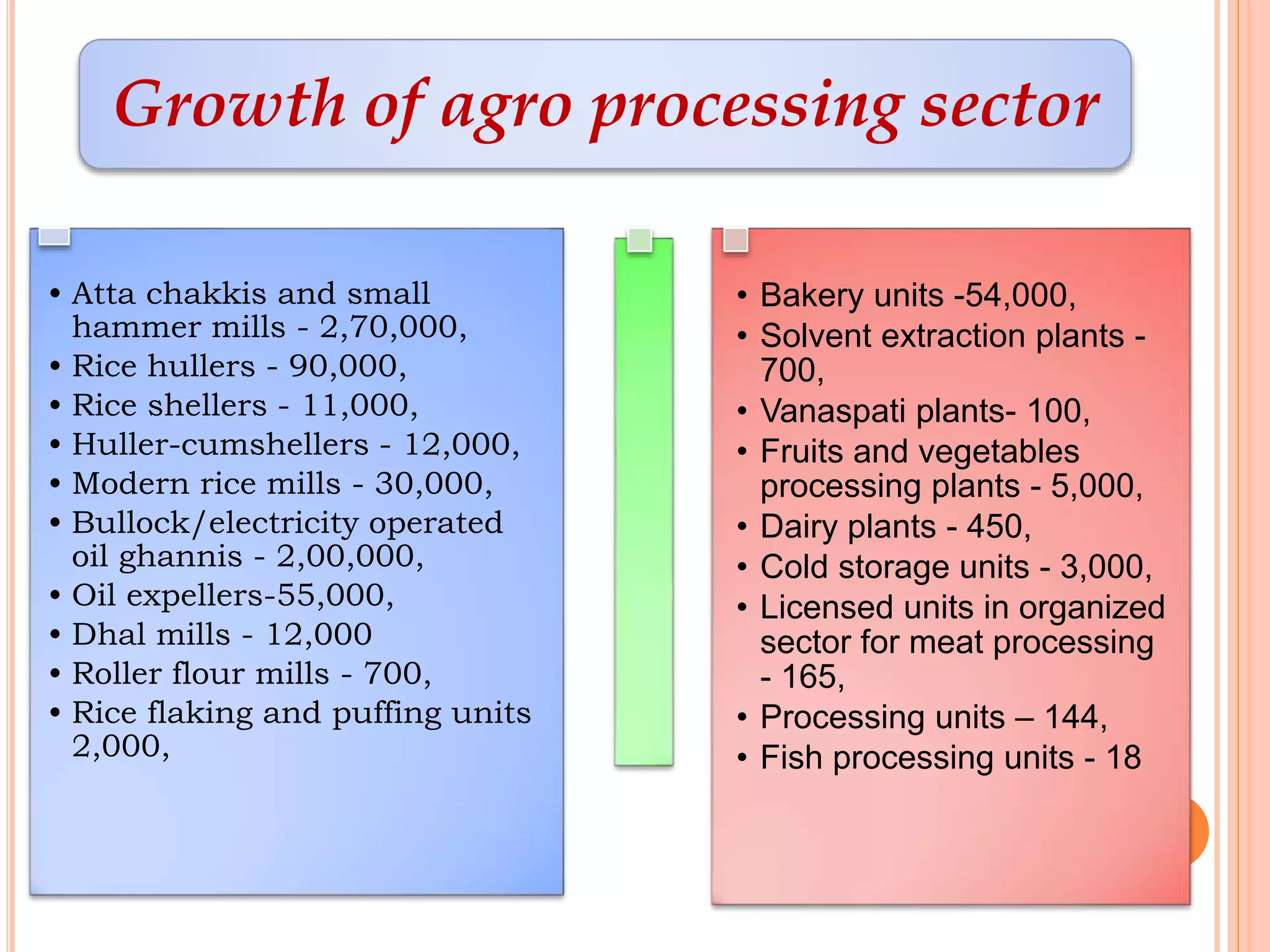 Growth of agro processing sector

• Atta chakkis and small hammer mills - 2,70,000,
• Rice hullers - 90,000,
• Rice shellers - 11,000,
• Huller-cumshellers - 12,000,
• Modern rice mills - 30,000,
• Bullock/electricity operated oil ghannis - 2,00,000,
• Oil expellers-55,000,
• Dhal mills - 12,000
• Roller flour mills - 700,
• Rice flaking and puffing units 2,000,

• Bakery units -54,000,
• Solvent extraction plants - 700,
• Vanaspati plants- 100,
• Fruits and vegetables processing plants - 5,000,
• Dairy plants - 450,
• Cold storage units - 3,000,
• Licensed units in organized sector for meat processing - 165,
• Processing units – 144,
• Fish processing units - 18